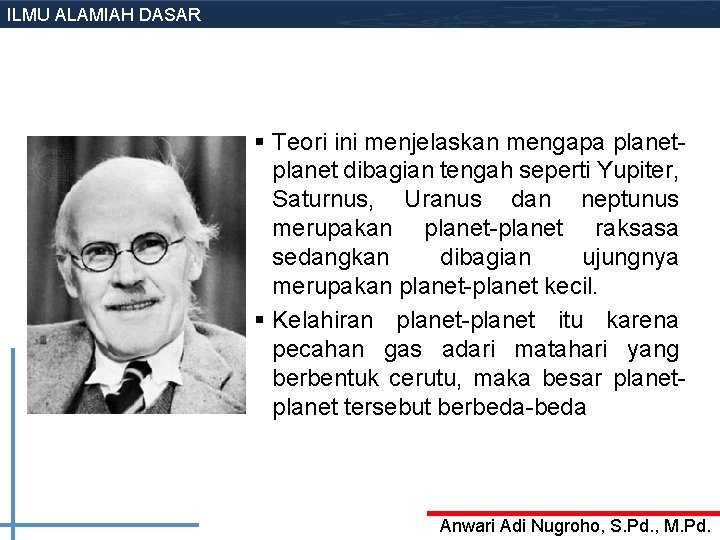 ILMU ALAMIAH DASAR

▪ Teori ini menjelaskan mengapa planet-planet dibagian tengah seperti Yupiter, Saturnus, Uranus dan neptunus merupakan planet-planet raksasa sedangkan dibagian ujungnya merupakan planet-planet kecil.

▪ Kelahiran planet-planet itu karena pecahan gas adari matahari yang berbentuk cerutu, maka besar planet-planet tersebut berbeda-beda

Anwari Adi Nugroho, S.Pd., M.Pd.